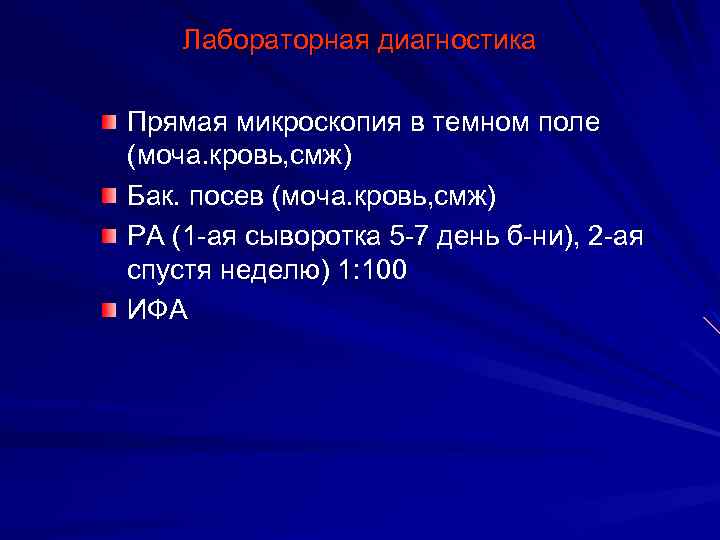 Лабораторная диагностика

Прямая микроскопия в темном поле (моча.кровь,смж)

Бак. посев (моча.кровь,смж)

РА (1-ая сыворотка 5-7 день б-ни), 2-ая спустя неделю) 1:100

ИФА